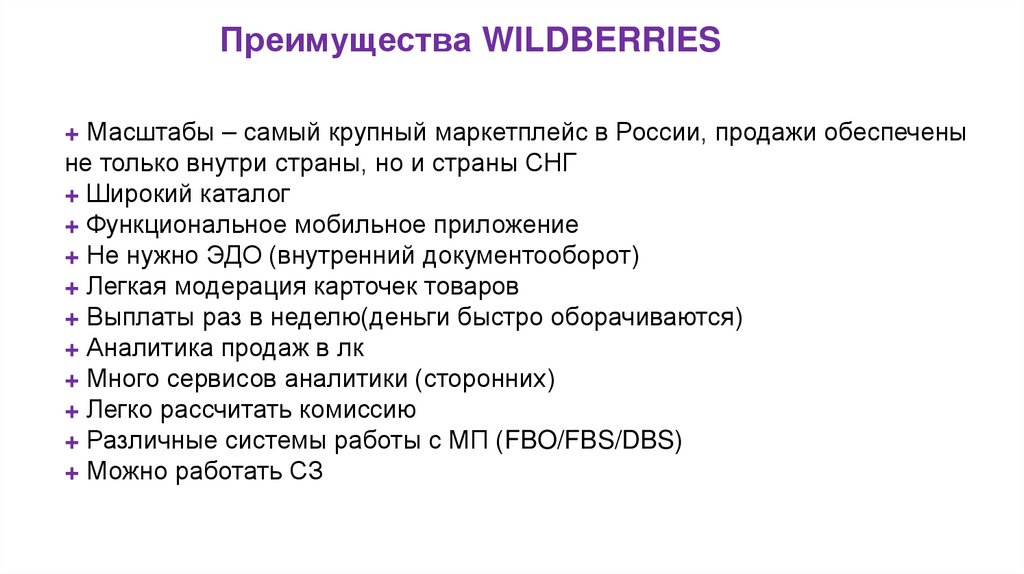 Преимущества WILDBERRIES

+ Масштабы – самый крупный маркетплейс в России, продажи обеспечены не только внутри страны, но и страны СНГ
+ Широкий каталог
+ Функциональное мобильное приложение
+ Не нужно ЭДО (внутренний документооборот)
+ Легкая модерация карточек товаров
+ Выплаты раз в неделю(деньги быстро оборачиваются)
+ Аналитика продаж в лк
+ Много сервисов аналитики (сторонних)
+ Легко рассчитать комиссию
+ Различные системы работы с МП (FBO/FBS/DBS)
+ Можно работать СЗ